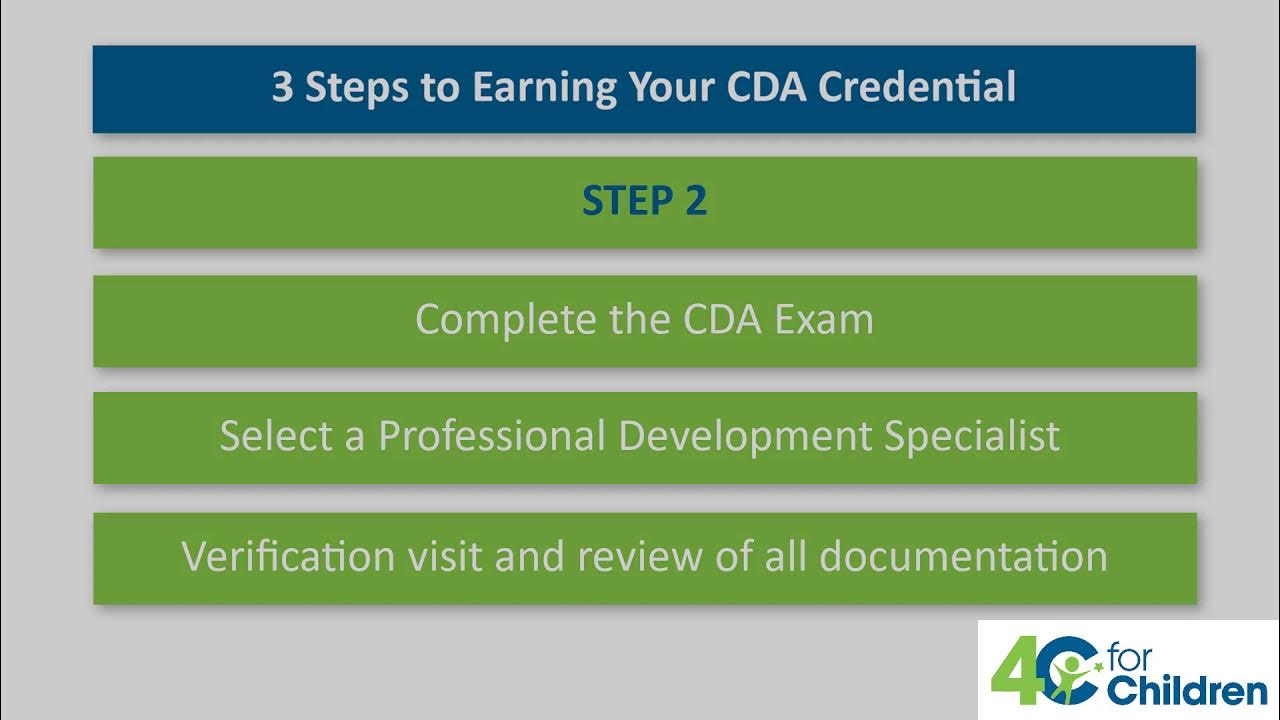 3 Steps to Earning Your CDA Credential

STEP 2

Complete the CDA Exam

Select a Professional Development Specialist

Verification visit and review of all documentation

4C for Children